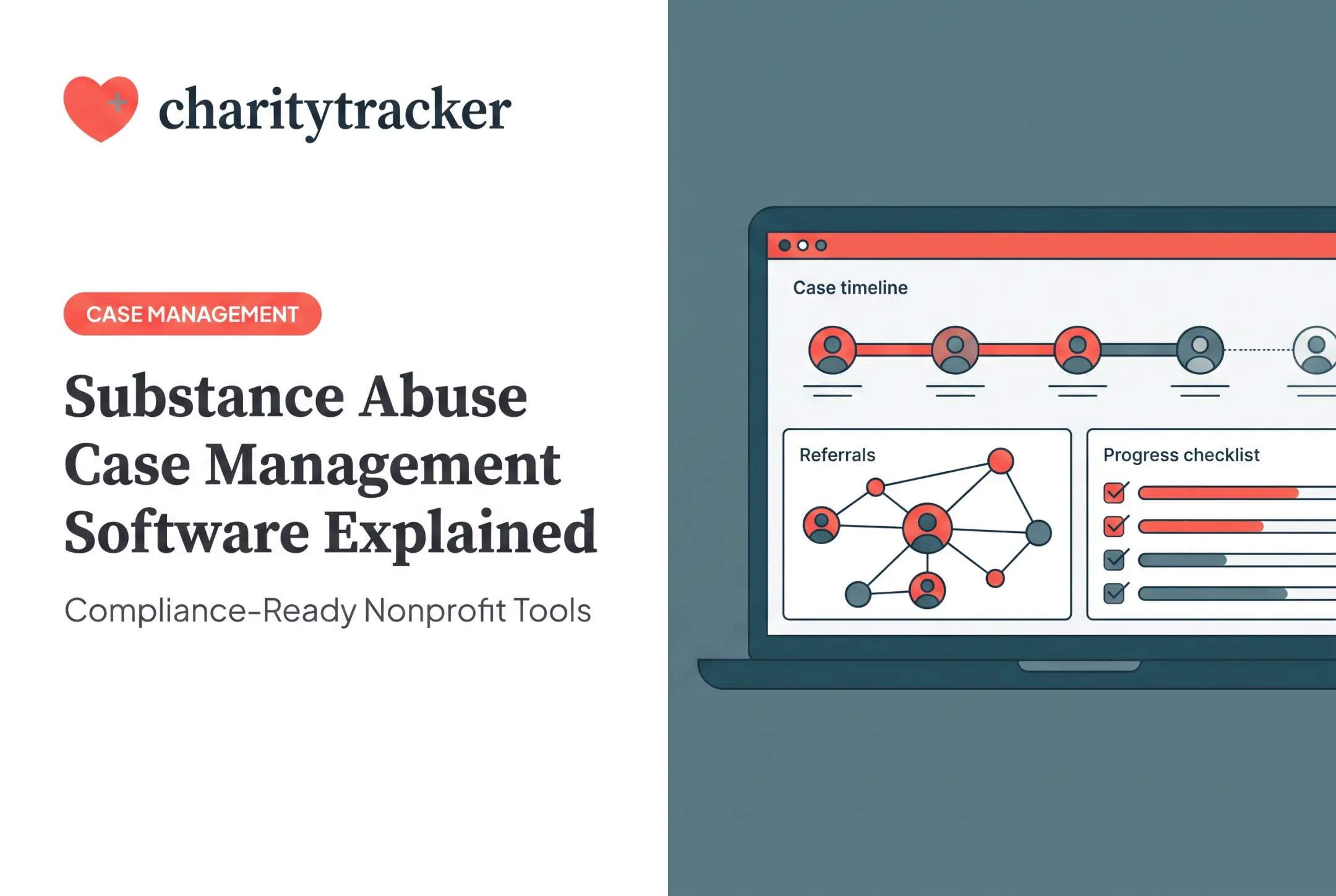 charitytracker

CASE MANAGEMENT

Substance Abuse Case Management Software Explained

Compliance-Ready Nonprofit Tools

Case timeline

Referrals

Progress checklist